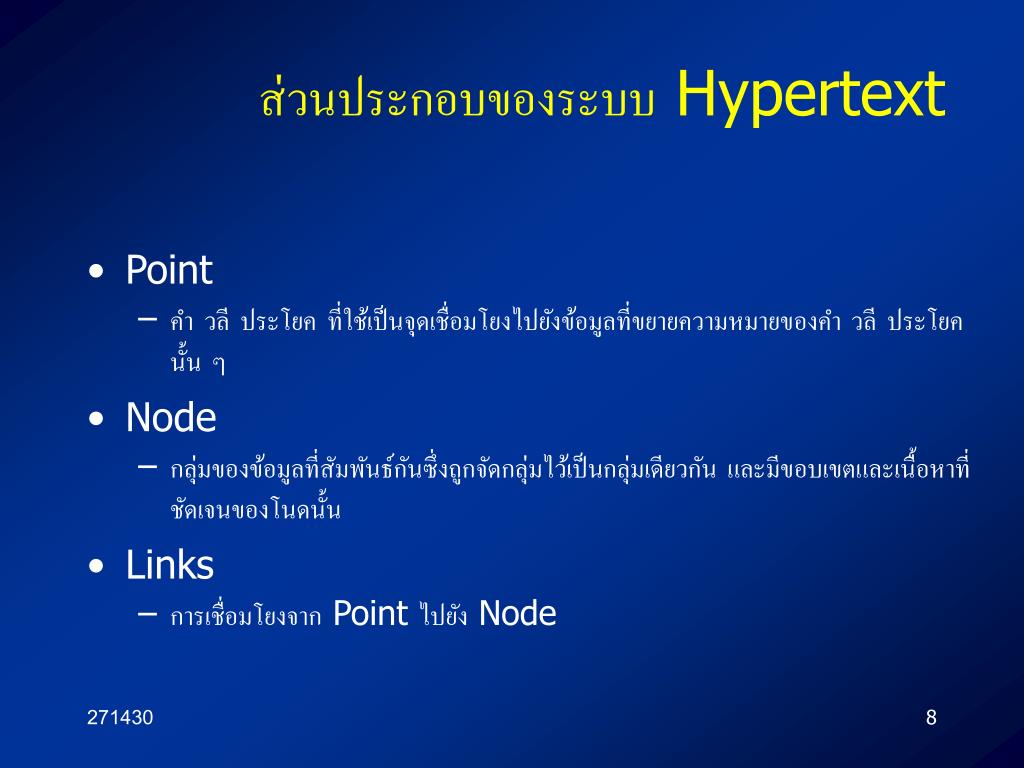 ส่วนประกอบของระบบ Hypertext

• Point
– คำ วลี ประโยค ที่ใช้เป็นจุดเชื่อมโยงไปยังข้อมูลที่ขยายความหมายของคำ วลี ประโยค นั้น ๆ

• Node
– กลุ่มของข้อมูลที่สัมพันธ์กันซึ่งถูกจัดกลุ่มไว้เป็นกลุ่มเดียวกัน และมีขอบเขตและเนื้อหาที่ชัดเจนของโนดนั้น

• Links
– การเชื่อมโยงจาก Point ไปยัง Node

271430

8